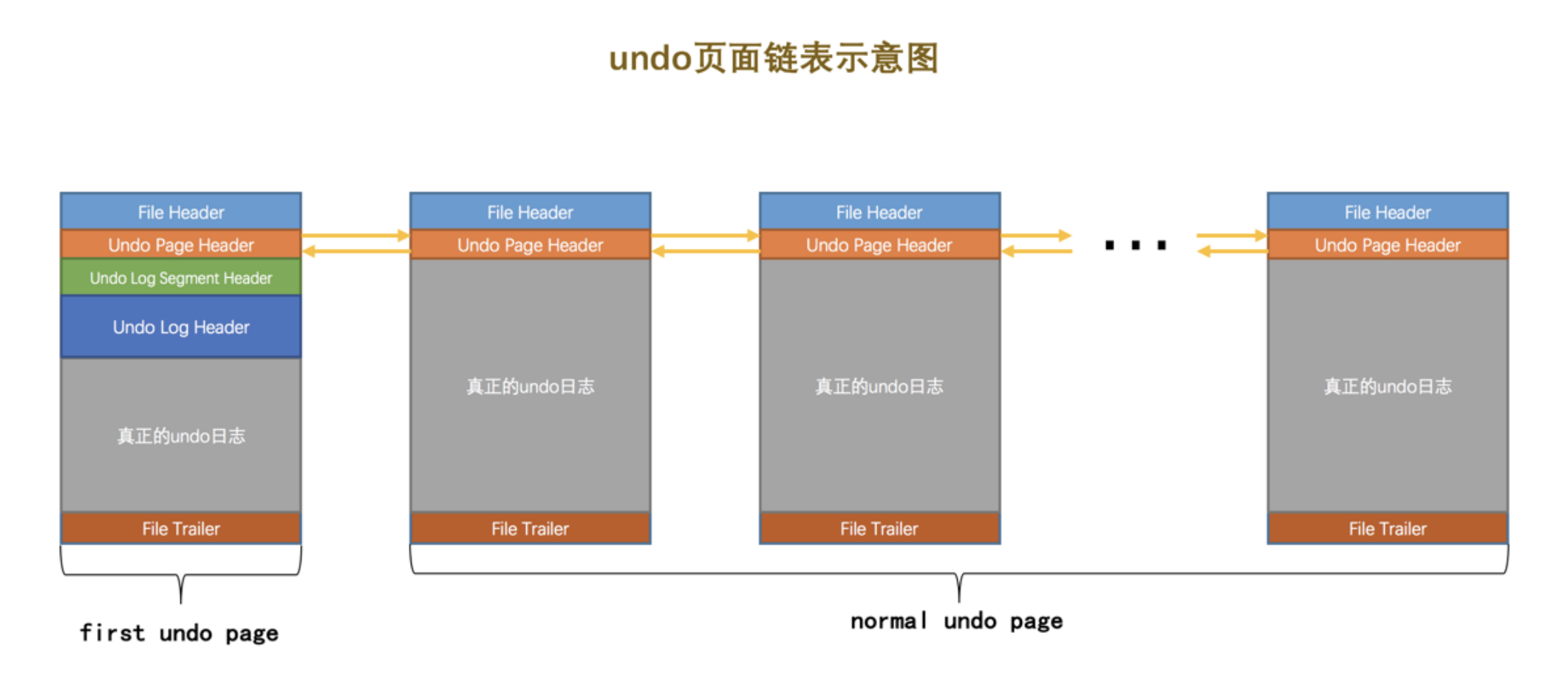 undo页面链表示意图

File Header
Undo Page Header
Undo Log Segment Header
Undo Log Header
真正的undo日志
File Trailer

File Header
Undo Page Header
真正的undo日志
File Trailer

File Header
Undo Page Header
真正的undo日志
File Trailer

...

File Header
Undo Page Header
真正的undo日志
File Trailer

first undo page

normal undo page